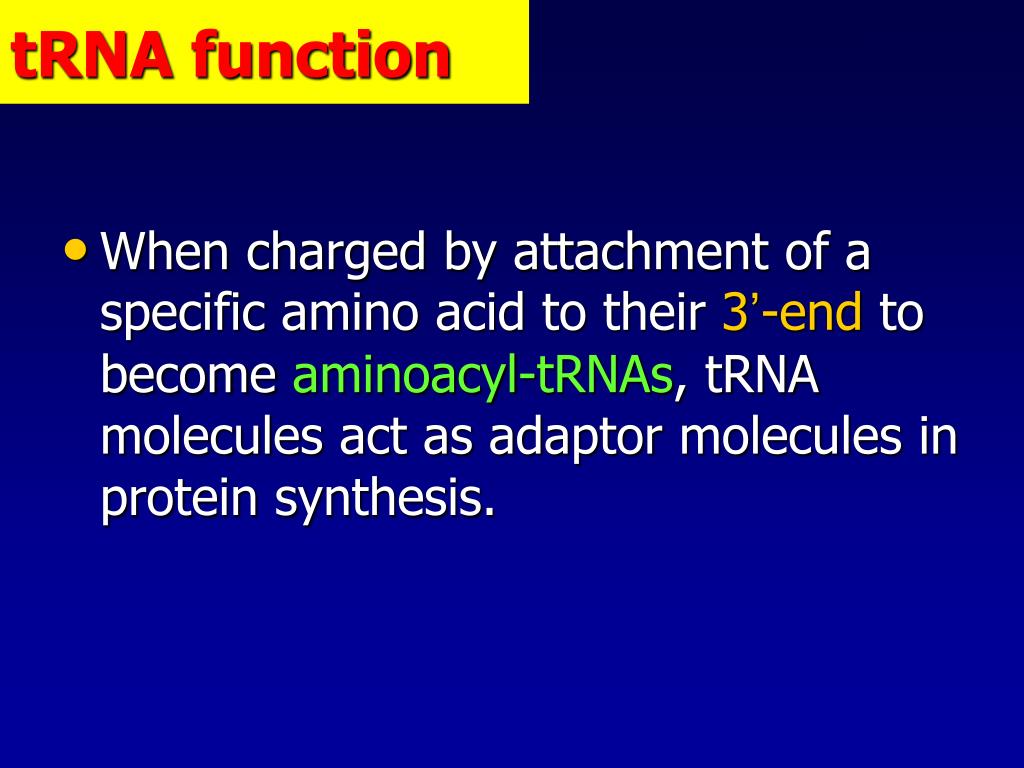 tRNA function

• When charged by attachment of a specific amino acid to their 3’-end to become aminoacyl-tRNAs, tRNA molecules act as adaptor molecules in protein synthesis.